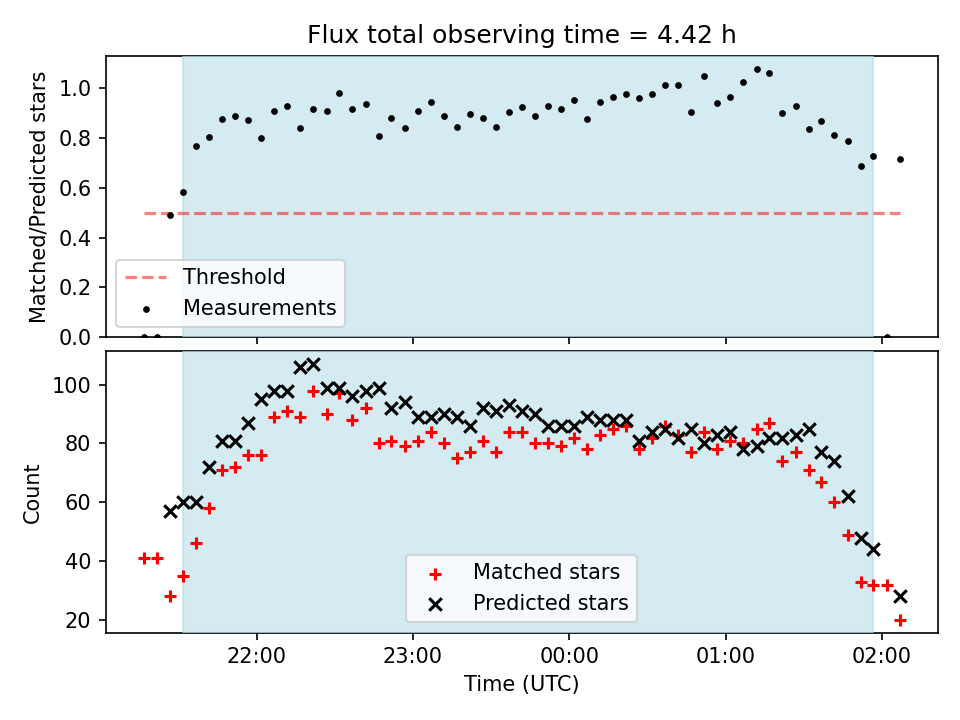 Flux total observing time = 4.42 h

Matched/Predicted stars

1.0
0.8
0.6
0.4
0.2
0.0

Threshold
Measurements

Count

100
80
60
40
20

Matched stars
Predicted stars

22:00
23:00
00:00
01:00
02:00

Time (UTC)